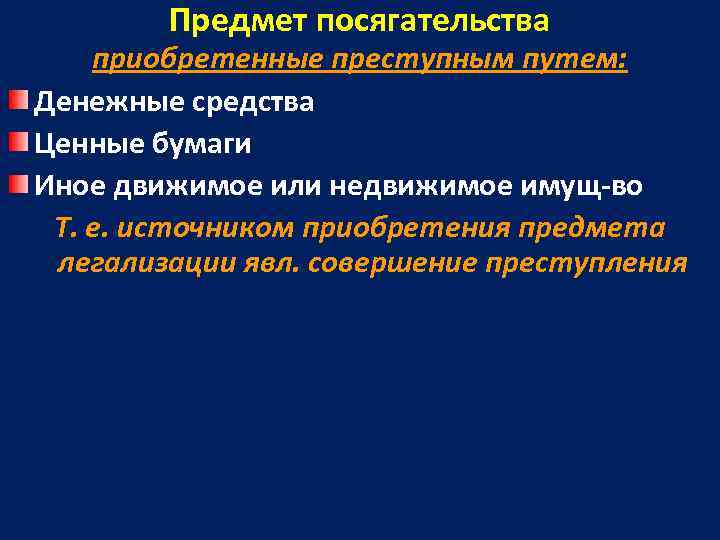 Предмет посягательства
приобретенные преступным путем:

Денежные средства

Ценные бумаги

Иное движимое или недвижимое имущ-во

Т. е. источником приобретения предмета легализации явл. совершение преступления